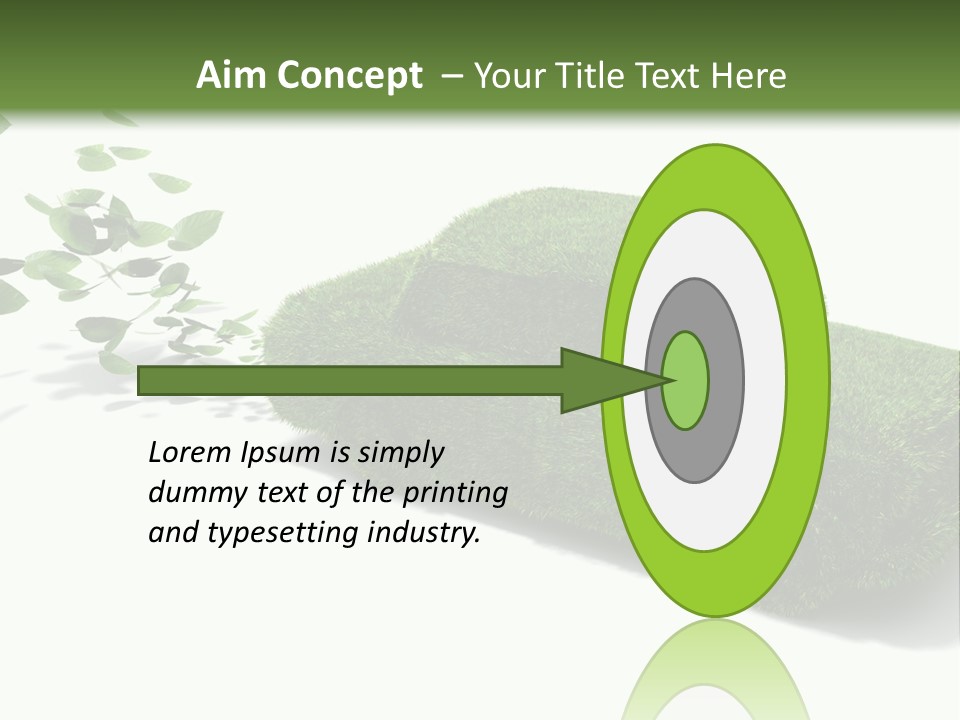 Aim Concept – Your Title Text Here

Lorem Ipsum is simply dummy text of the printing and typesetting industry.